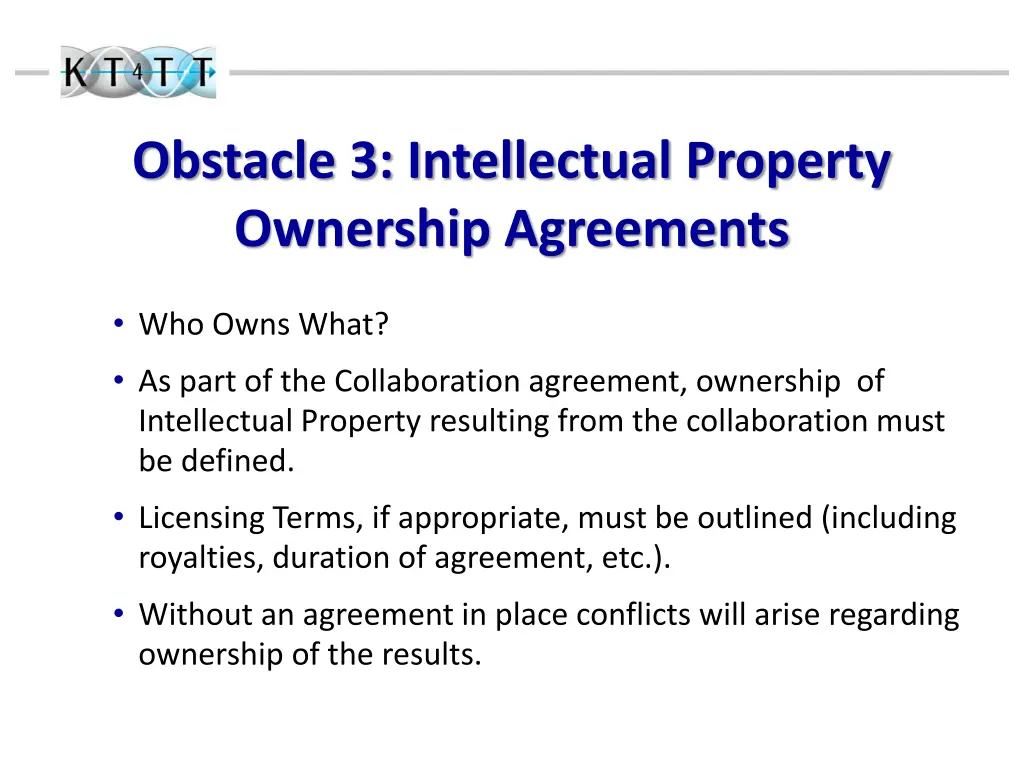 KT4TT

Obstacle 3: Intellectual Property Ownership Agreements

• Who Owns What?
• As part of the Collaboration agreement, ownership of Intellectual Property resulting from the collaboration must be defined.
• Licensing Terms, if appropriate, must be outlined (including royalties, duration of agreement, etc.).
• Without an agreement in place conflicts will arise regarding ownership of the results.